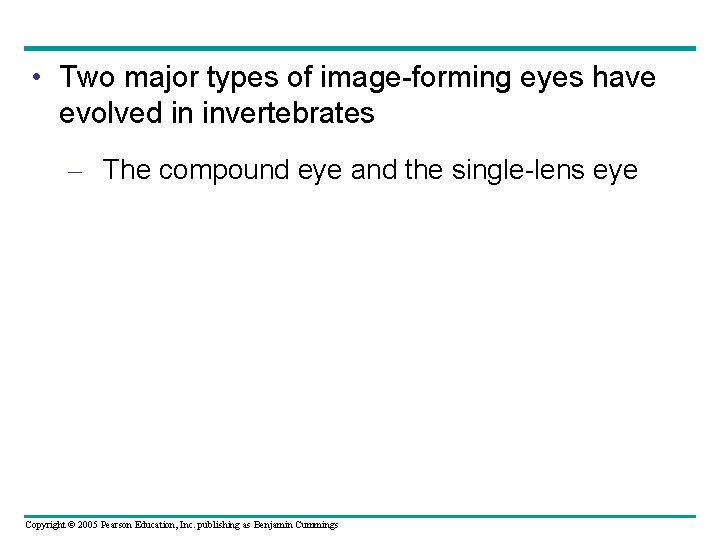 • Two major types of image-forming eyes have evolved in invertebrates

– The compound eye and the single-lens eye

Copyright © 2005 Pearson Education, Inc. publishing as Benjamin Cummings